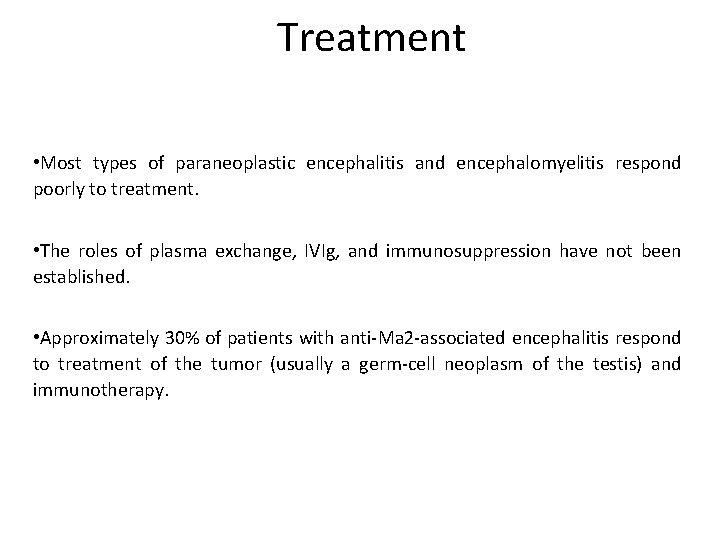 Treatment

•Most types of paraneoplastic encephalitis and encephalomyelitis respond poorly to treatment.

•The roles of plasma exchange, IVIg, and immunosuppression have not been established.

•Approximately 30% of patients with anti-Ma2-associated encephalitis respond to treatment of the tumor (usually a germ-cell neoplasm of the testis) and immunotherapy.